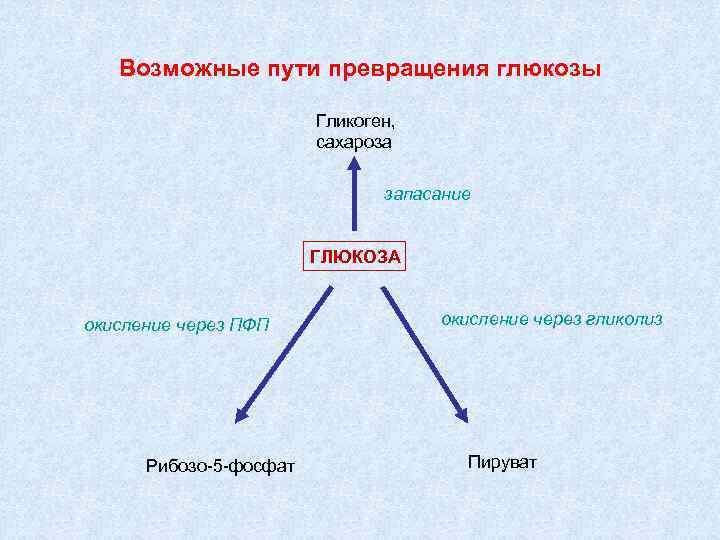 Возможные пути превращения глюкозы

Гликоген, сахароза

запасание

ГЛЮКОЗА

окисление через ПФП

окисление через гликолиз

Рибозо-5-фосфат

Пируват